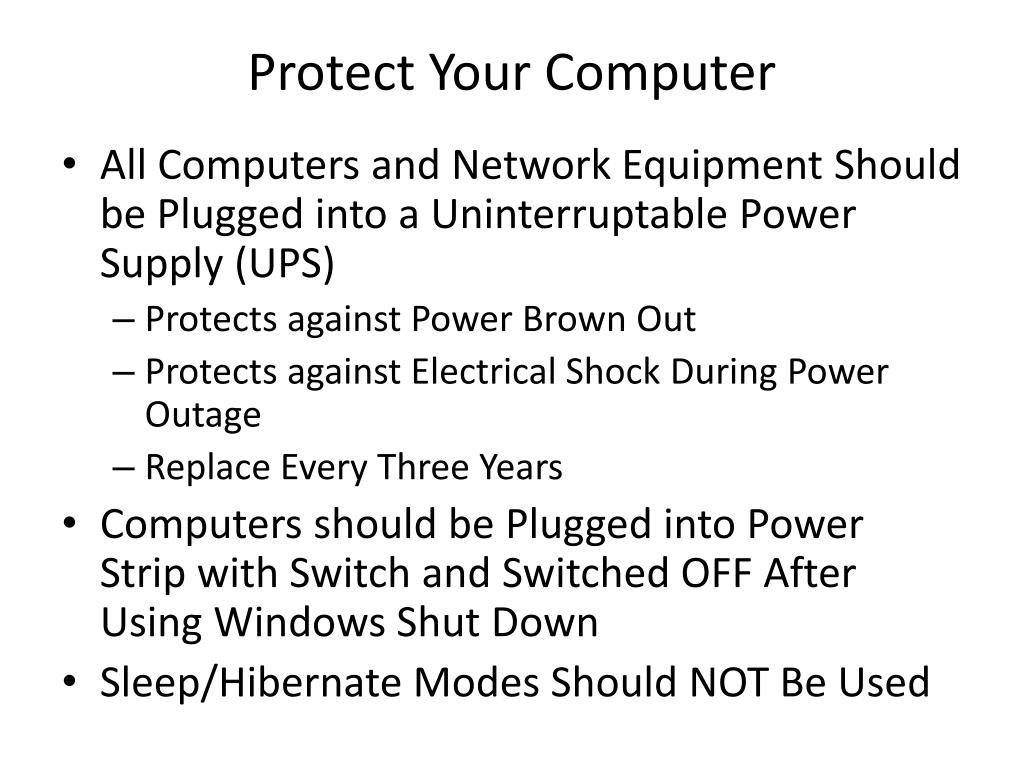 Protect Your Computer

• All Computers and Network Equipment Should be Plugged into a Uninterruptable Power Supply (UPS)
– Protects against Power Brown Out
– Protects against Electrical Shock During Power Outage
– Replace Every Three Years
• Computers should be Plugged into Power Strip with Switch and Switched OFF After Using Windows Shut Down
• Sleep/Hibernate Modes Should NOT Be Used